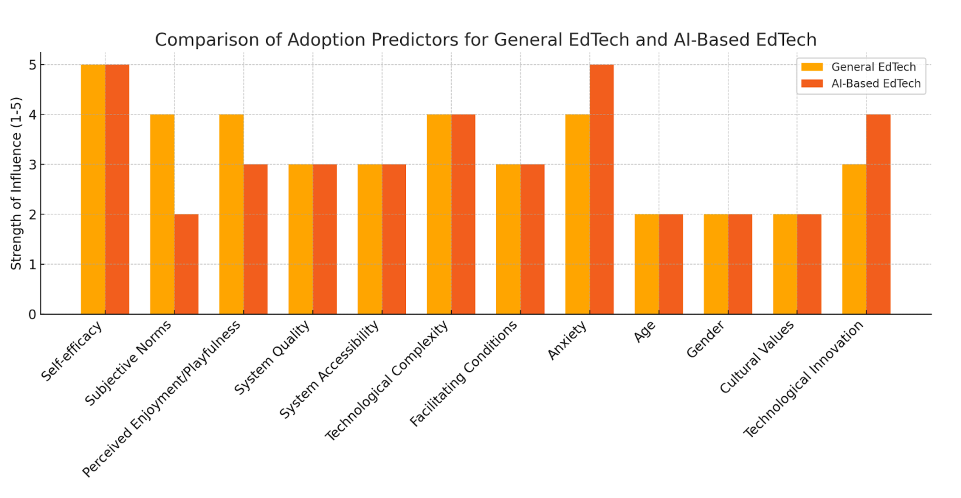 Comparison of Adoption Predictors for General EdTech and AI-Based EdTech

General EdTech
AI-Based EdTech

Strength of Influence (1-5)

5
4
3
2
1
0

Self-efficacy
Subjective Norms
Perceived Enjoyment/Playfulness
System Quality
System Accessibility
Technological Complexity
Facilitating Conditions
Anxiety
Age
Gender
Cultural Values
Technological Innovation